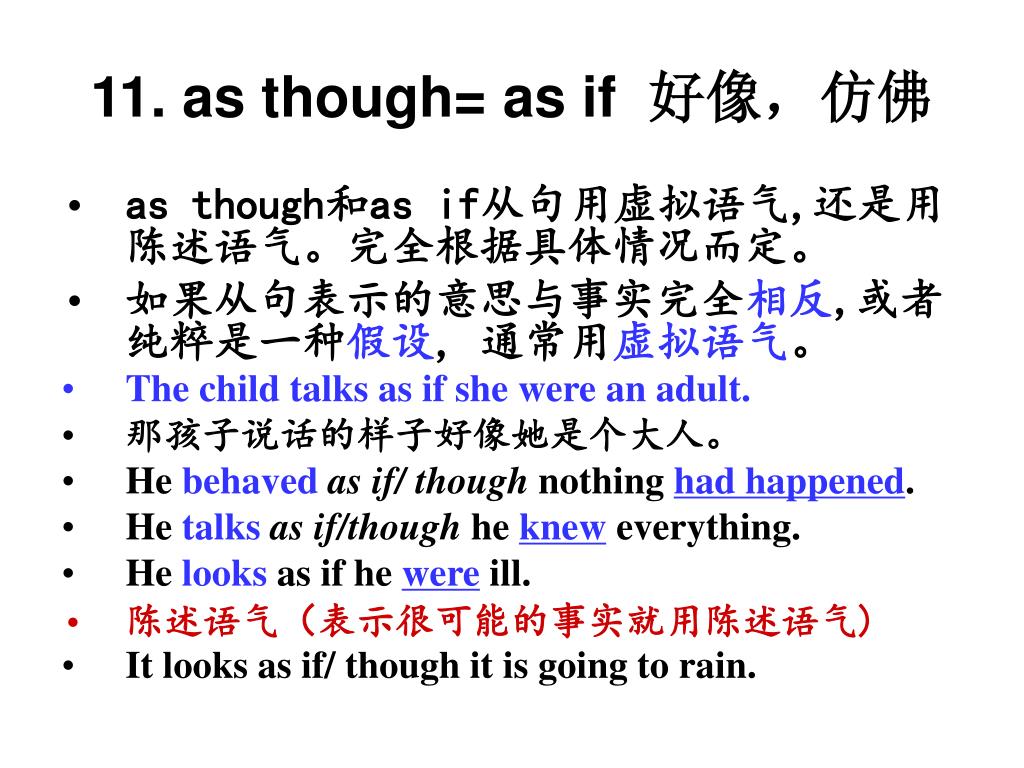 11. as though= as if 好像，仿佛

• as though和as if从句用虚拟语气,还是用陈述语气。完全根据具体情况而定。
• 如果从句表示的意思与事实完全相反,或者纯粹是一种假设, 通常用虚拟语气。
• The child talks as if she were an adult.
• 那孩子说话的样子好像她是个大人。
• He behaved as if/ though nothing had happened.
• He talks as if/though he knew everything.
• He looks as if he were ill.
• 陈述语气（表示很可能的事实就用陈述语气）
• It looks as if/ though it is going to rain.